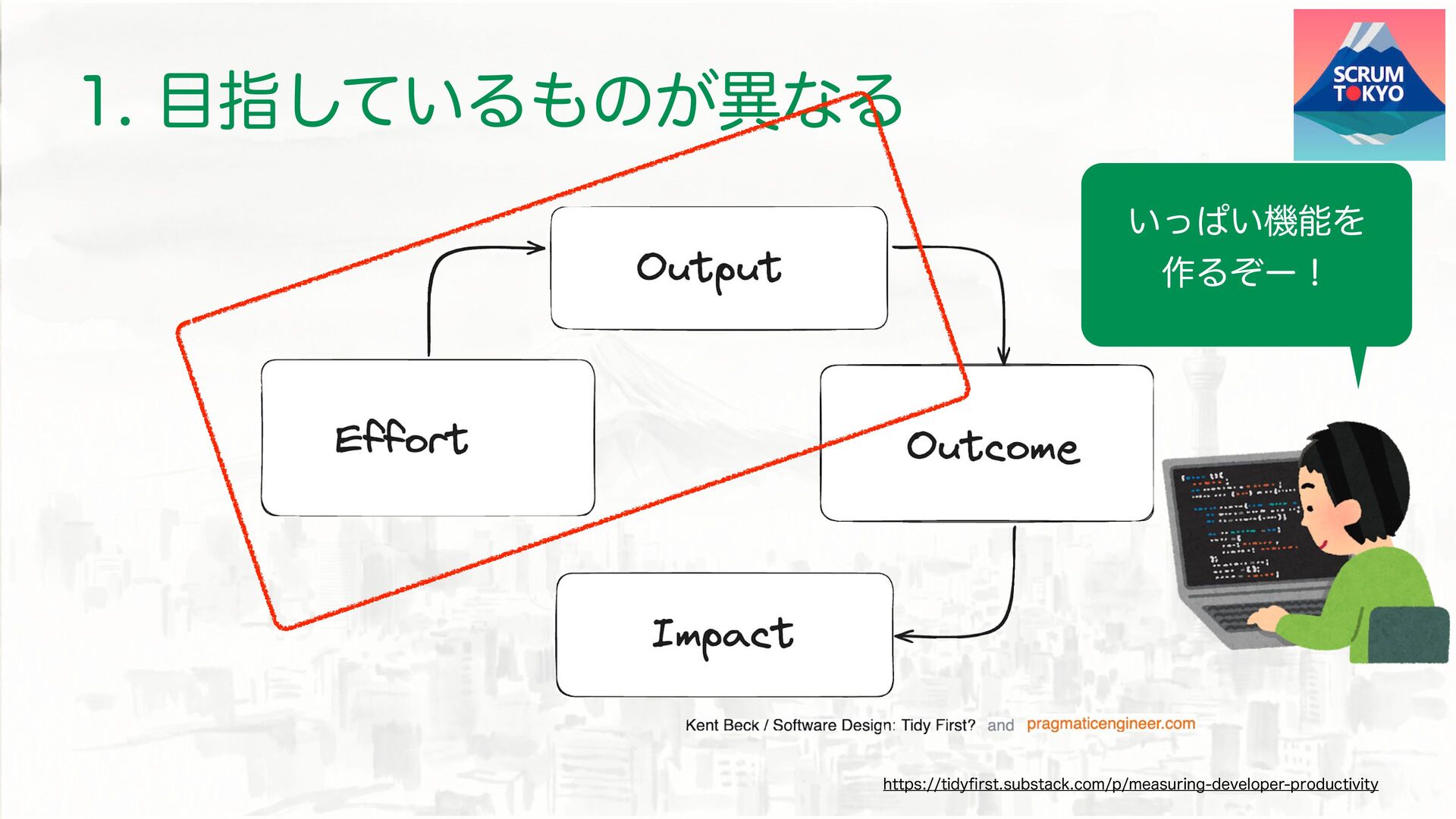 1. 目指しているものが異なる

SCRUM TOKYO

いっぱい機能を作るぞー！

Output

Effort

Outcome

Impact

Kent Beck / Software Design: Tidy First? and pragmaticengineer.com

https://tidyfirst.substack.com/p/measuring-developer-productivity